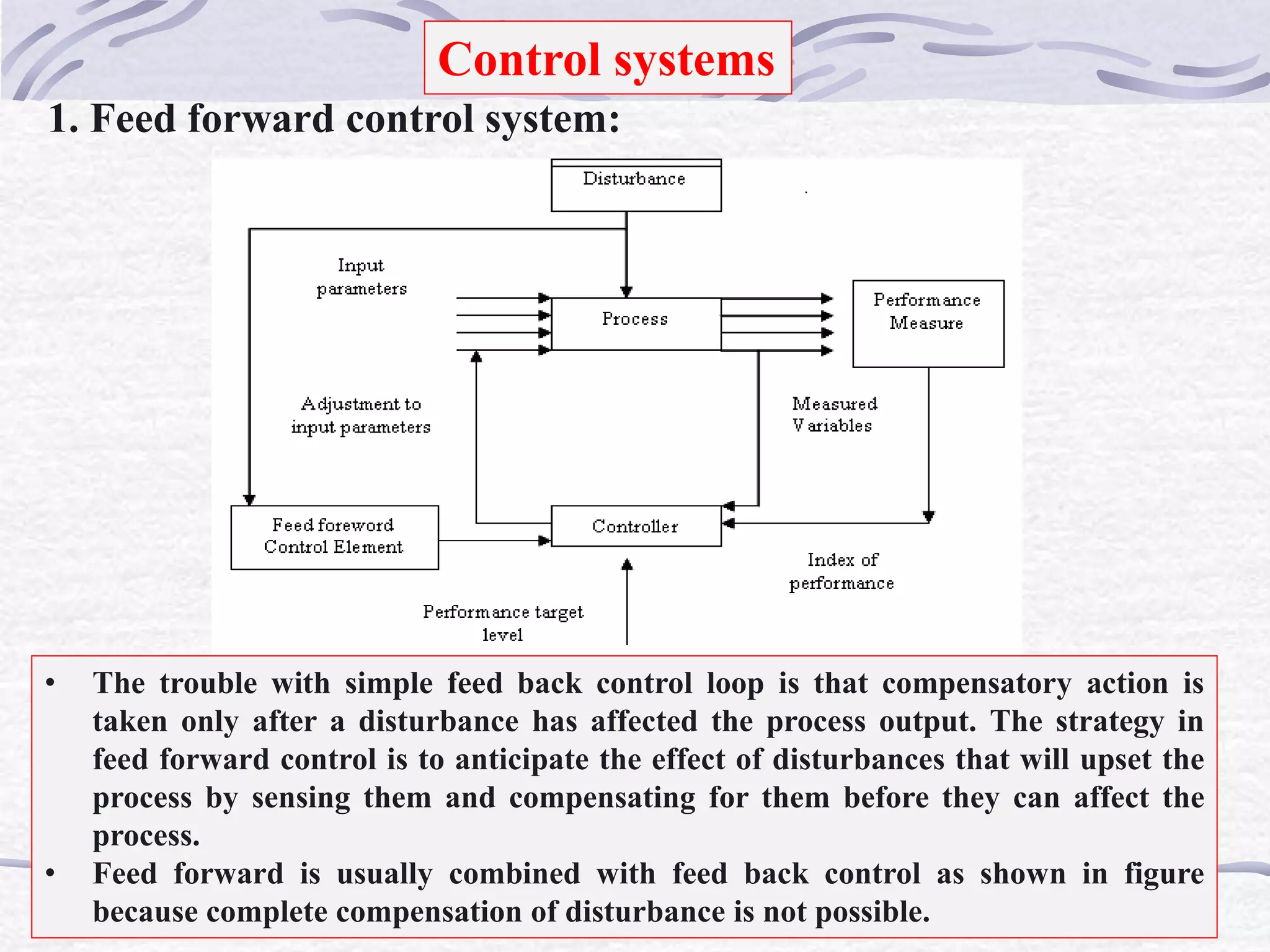 Control systems

1. Feed forward control system:

Disturbance

Input parameters

Process

Performance Measure

Adjustment to input parameters

Measured Variables

Feed foreword Control Element

Controller

Index of performance

Performance target level

• The trouble with simple feed back control loop is that compensatory action is taken only after a disturbance has affected the process output. The strategy in feed forward control is to anticipate the effect of disturbances that will upset the process by sensing them and compensating for them before they can affect the process.
• Feed forward is usually combined with feed back control as shown in figure because complete compensation of disturbance is not possible.